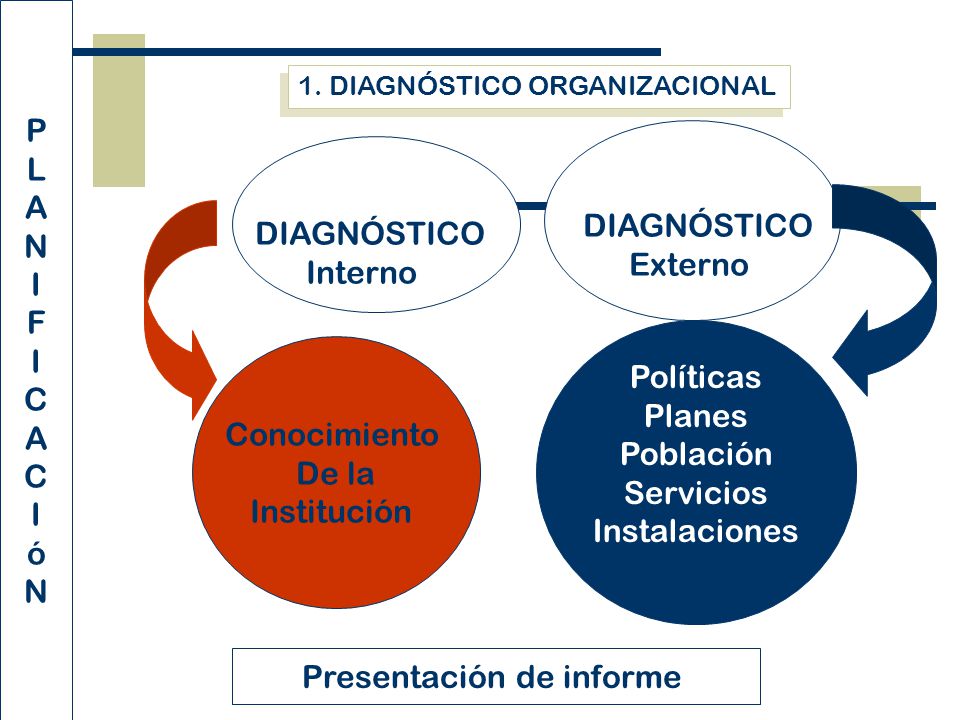 PLANIFICACIóN

1. DIAGNÓSTICO ORGANIZACIONAL

DIAGNÓSTICO Interno

DIAGNÓSTICO Externo

Conocimiento De la Institución

Políticas
Planes
Población
Servicios
Instalaciones

Presentación de informe